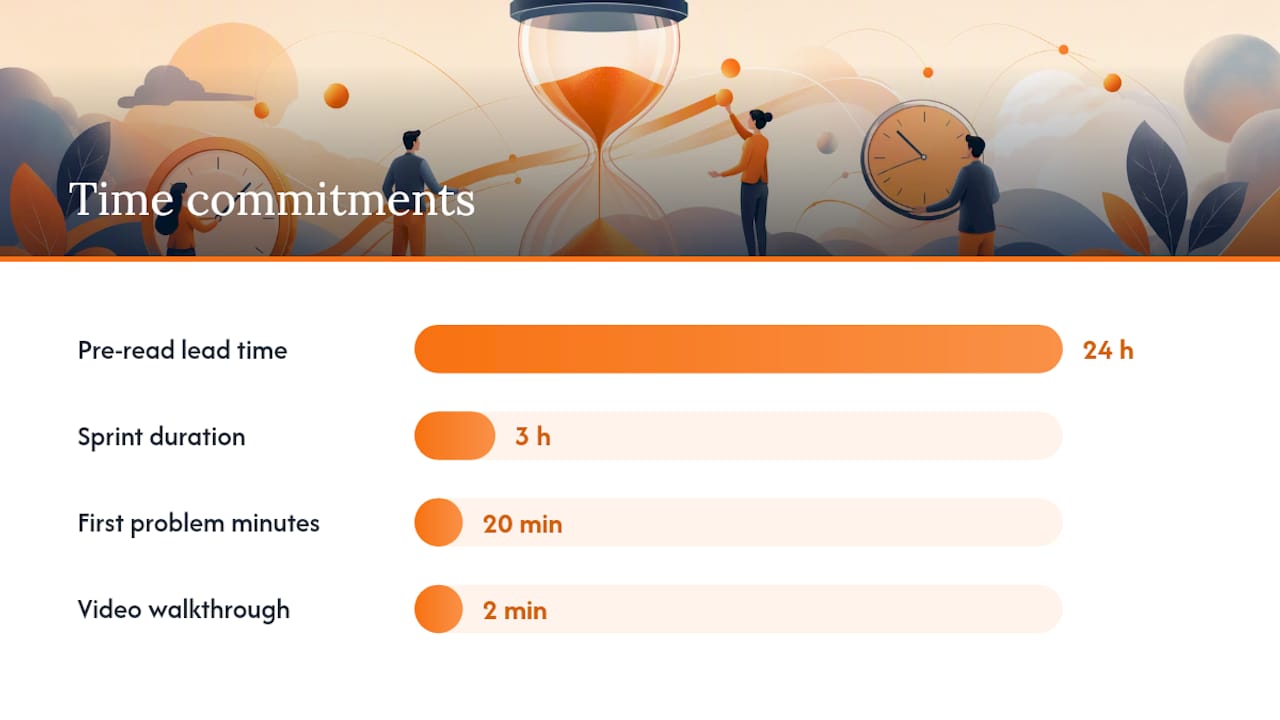 Time commitments

Pre-read lead time 24 h

Sprint duration 3 h

First problem minutes 20 min

Video walkthrough 2 min